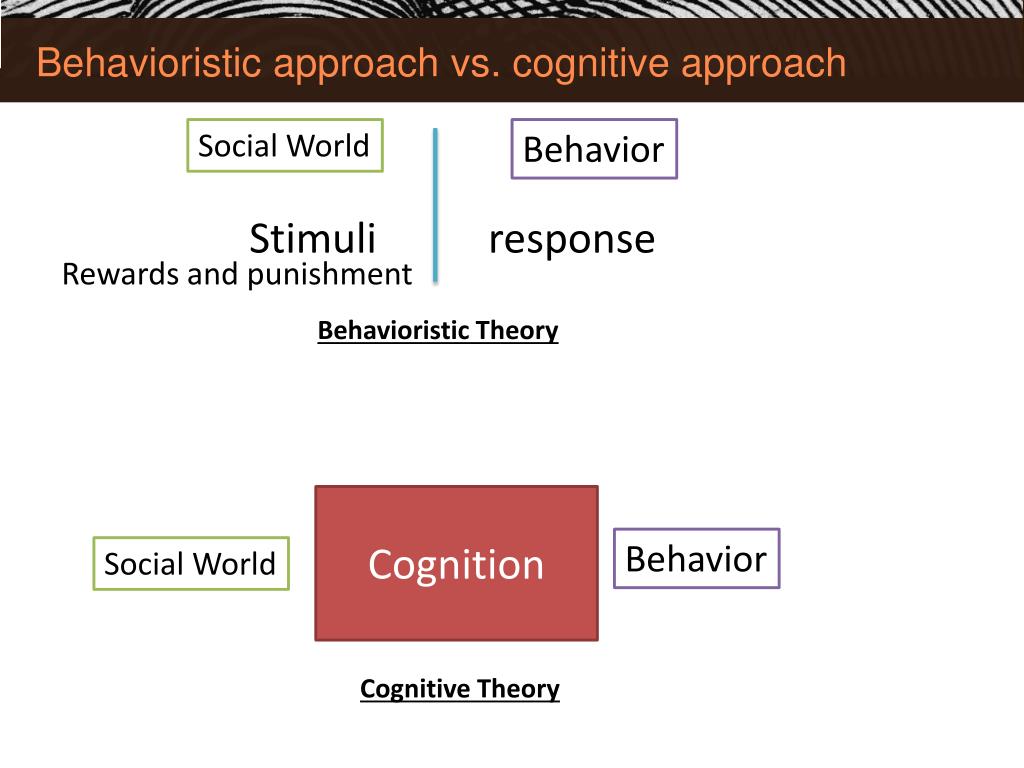 Behavioristic approach vs. cognitive approach

Social World

Behavior

Stimuli

response

Rewards and punishment

Behavioristic Theory

Social World

Cognition

Behavior

Cognitive Theory